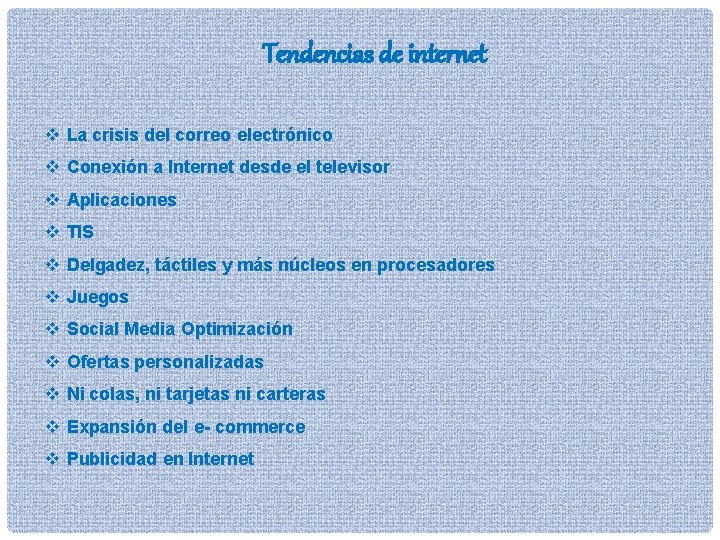 Tendencias de internet

❖ La crisis del correo electrónico
❖ Conexión a Internet desde el televisor
❖ Aplicaciones
❖ TIS
❖ Delgadez, táctiles y más núcleos en procesadores
❖ Juegos
❖ Social Media Optimización
❖ Ofertas personalizadas
❖ Ni colas, ni tarjetas ni carteras
❖ Expansión del e- commerce
❖ Publicidad en Internet